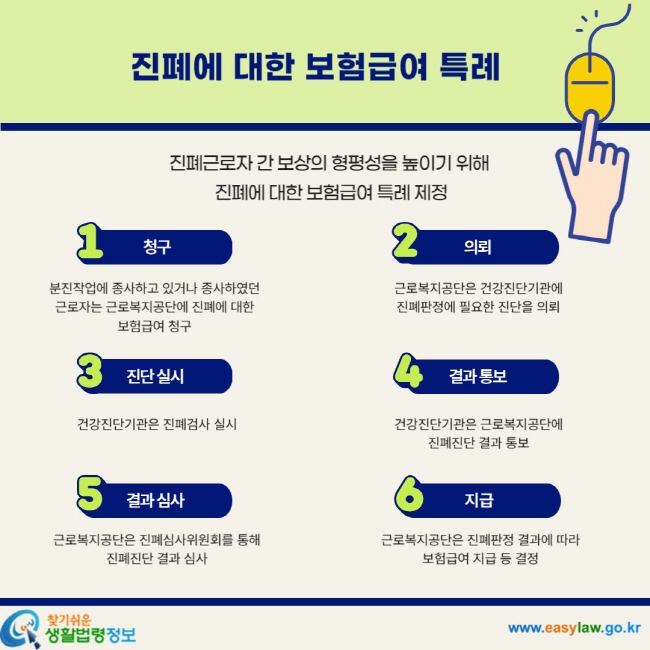 진폐에 대한 보험급여 특례

진폐근로자 간 보상의 형평성을 높이기 위해
진폐에 대한 보험급여 특례 제정

1 청구

분진작업에 종사하고 있거나 종사하였던 근로자는 근로복지공단에 진폐에 대한 보험급여 청구

2 의뢰

근로복지공단은 건강진단기관에 진폐판정에 필요한 진단을 의뢰

3 진단 실시

건강진단기관은 진폐검사 실시

4 결과 통보

건강진단기관은 근로복지공단에 진폐진단 결과 통보

5 결과 심사

근로복지공단은 진폐심사위원회를 통해 진폐진단 결과 심사

6 지급

근로복지공단은 진폐판정 결과에 따라 보험급여 지급 등 결정

찾기쉬운 생활법령정보

www.easylaw.go.kr